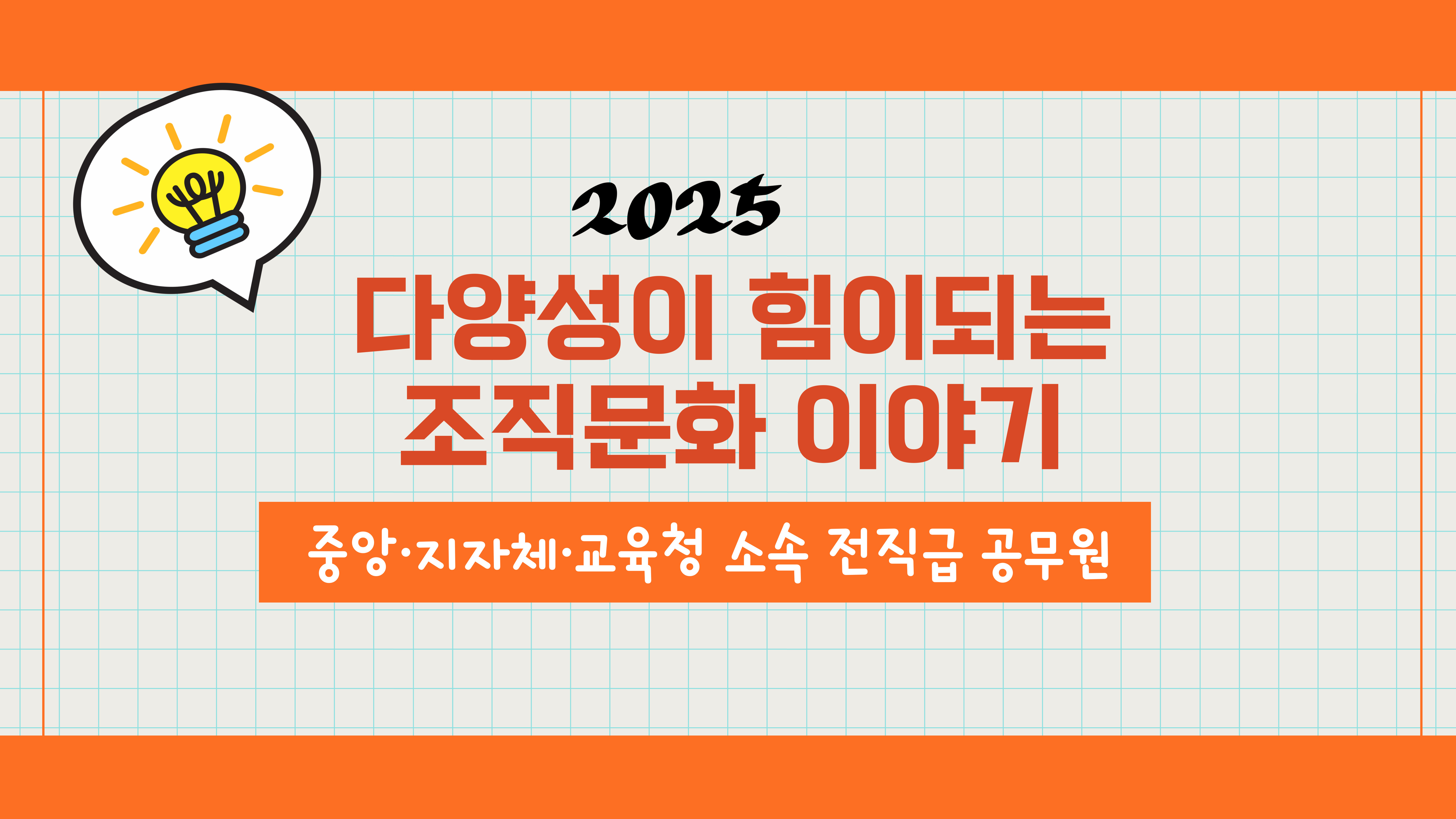 2025

다양성이 힘이되는 조직문화 이야기

중앙·지자체·교육청 소속 전직급 공무원